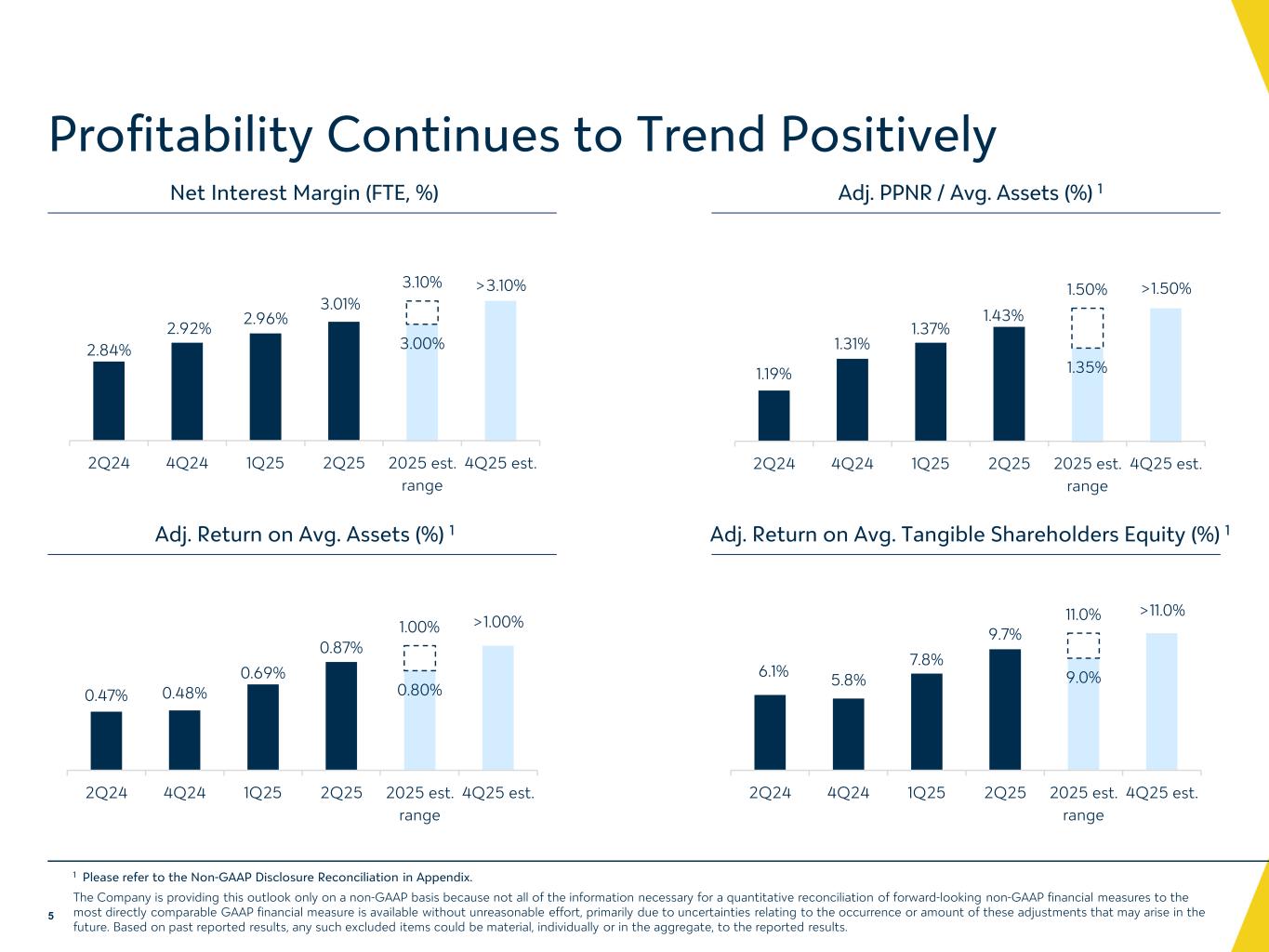 Profitability Continues to Trend Positively

Net Interest Margin (FTE, %)

2.84% 2.92% 2.96% 3.01% 3.10% 3.00% >3.10%

2Q24 4Q24 1Q25 2Q25 2025 est. range 4Q25 est.

Adj. PPNR / Avg. Assets (%) $^1$

1.19% 1.31% 1.37% 1.43% 1.50% 1.35% >1.50%

2Q24 4Q24 1Q25 2Q25 2025 est. range 4Q25 est.

Adj. Return on Avg. Assets (%) $^1$

0.47% 0.48% 0.69% 0.87% 1.00% 0.80% >1.00%

2Q24 4Q24 1Q25 2Q25 2025 est. range 4Q25 est.

Adj. Return on Avg. Tangible Shareholders Equity (%) $^1$

6.1% 5.8% 7.8% 9.7% 11.0% 9.0% >11.0%

2Q24 4Q24 1Q25 2Q25 2025 est. range 4Q25 est.

$^1$ Please refer to the Non-GAAP Disclosure Reconciliation in Appendix.

The Company is providing this outlook only on a non-GAAP basis because not all of the information necessary for a quantitative reconciliation of forward-looking non-GAAP financial measures to the most directly comparable GAAP financial measure is available without unreasonable effort, primarily due to uncertainties relating to the occurrence or amount of these adjustments that may arise in the future. Based on past reported results, any such excluded items could be material, individually or in the aggregate, to the reported results.

5